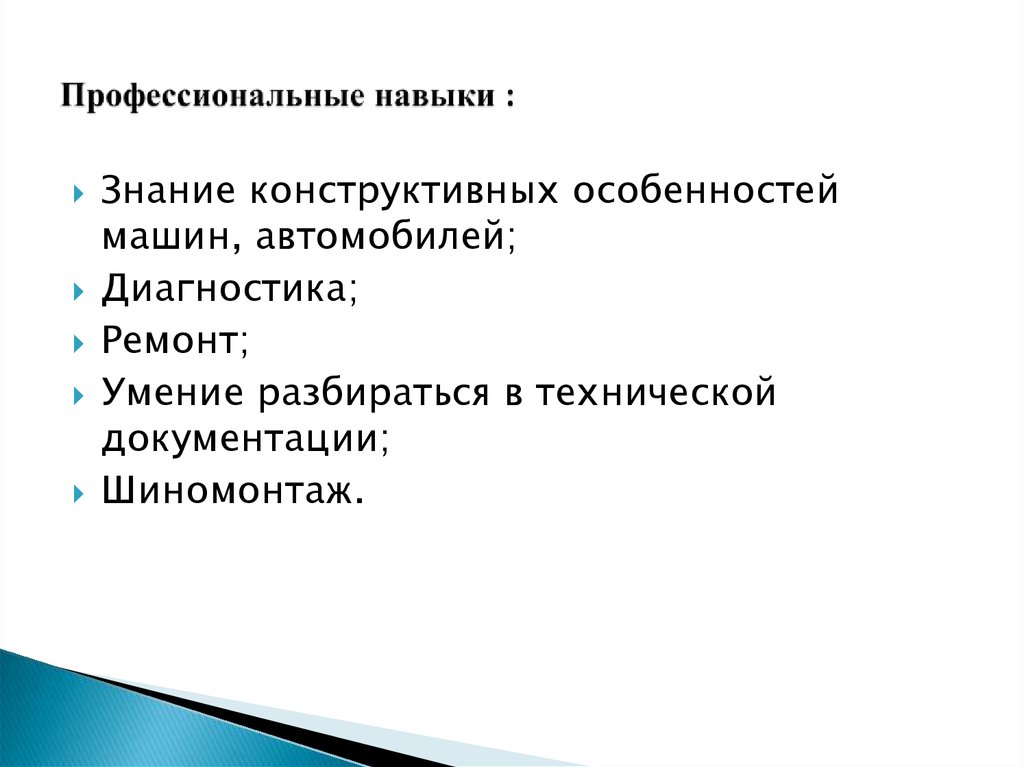 Профессиональные навыки :

Знание конструктивных особенностей машин, автомобилей;

Диагностика;

Ремонт;

Умение разбираться в технической документации;

Шиномонтаж.